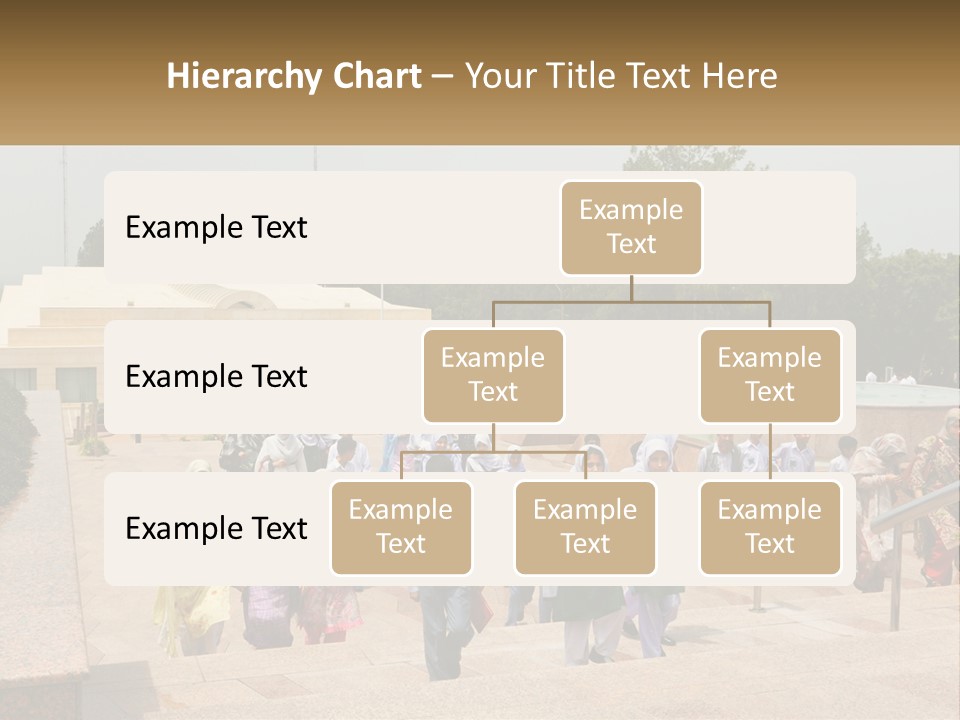 Hierarchy Chart – Your Title Text Here

Example Text

Example Text

Example Text

Example Text

Example Text

Example Text

Example Text

Example Text

Example Text